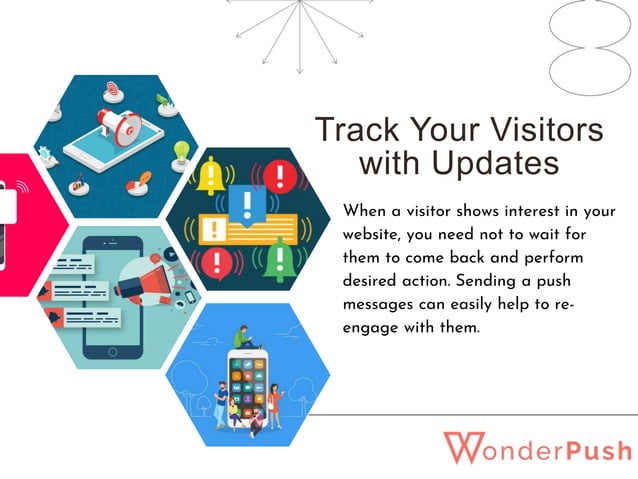 8

Track Your Visitors with Updates

When a visitor shows interest in your website, you need not to wait for them to come back and perform desired action. Sending a push messages can easily help to re-engage with them.

WonderPush